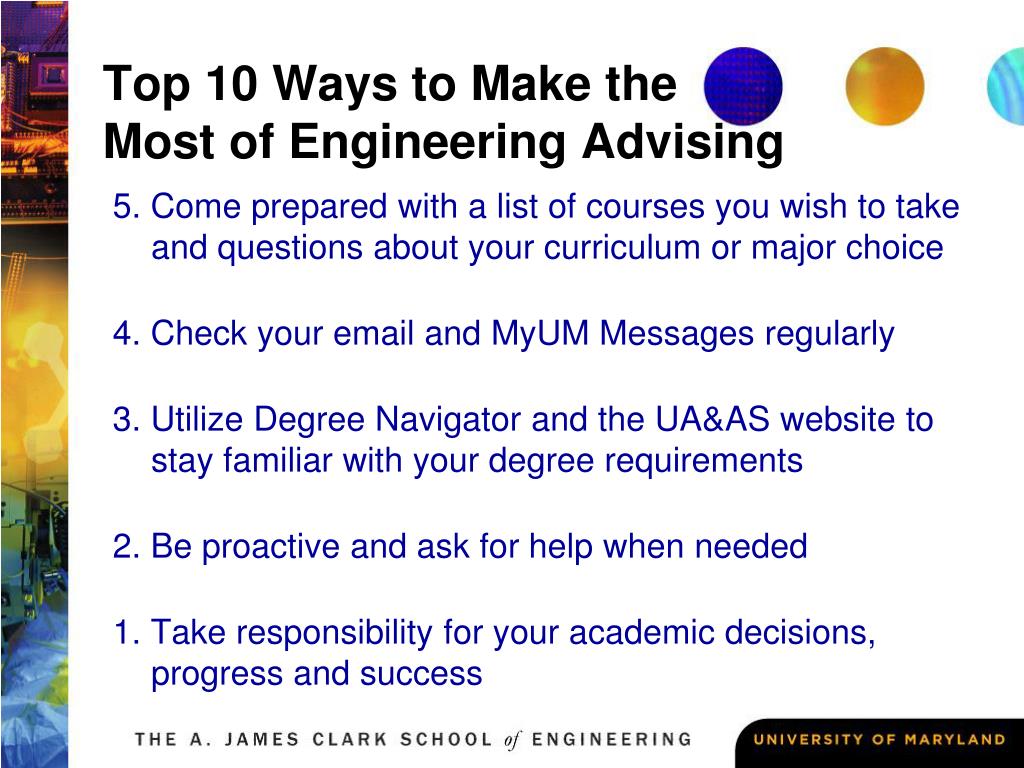 Top 10 Ways to Make the Most of Engineering Advising

5. Come prepared with a list of courses you wish to take and questions about your curriculum or major choice

4. Check your email and MyUM Messages regularly

3. Utilize Degree Navigator and the UA&AS website to stay familiar with your degree requirements

2. Be proactive and ask for help when needed

1. Take responsibility for your academic decisions, progress and success

THE A. JAMES CLARK SCHOOL of ENGINEERING

UNIVERSITY OF MARYLAND